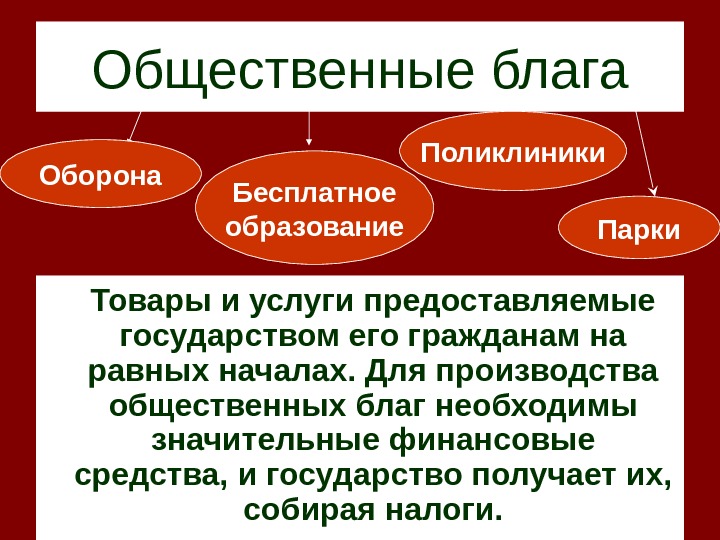 Общественные блага

Оборона

Бесплатное образование

Поликлиники

Парки

Товары и услуги предоставляемые государством его гражданам на равных началах. Для производства общественных благ необходимы значительные финансовые средства, и государство получает их, собирая налоги.